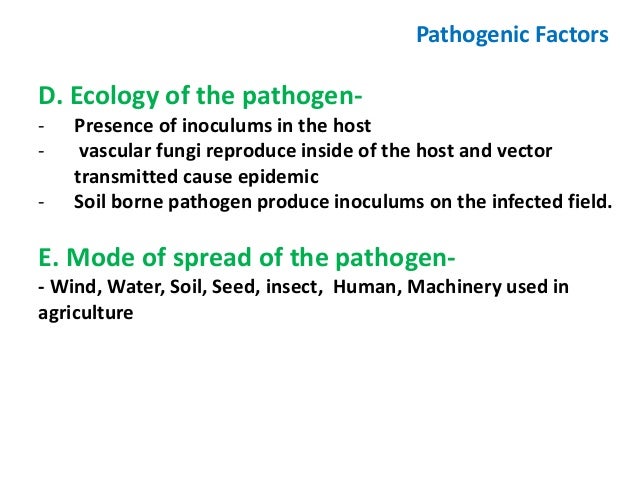 Pathogenic Factors

D. Ecology of the pathogen-
- Presence of inoculums in the host
- vascular fungi reproduce inside of the host and vector transmitted cause epidemic
- Soil borne pathogen produce inoculums on the infected field.

E. Mode of spread of the pathogen-
- Wind, Water, Soil, Seed, insect, Human, Machinery used in agriculture